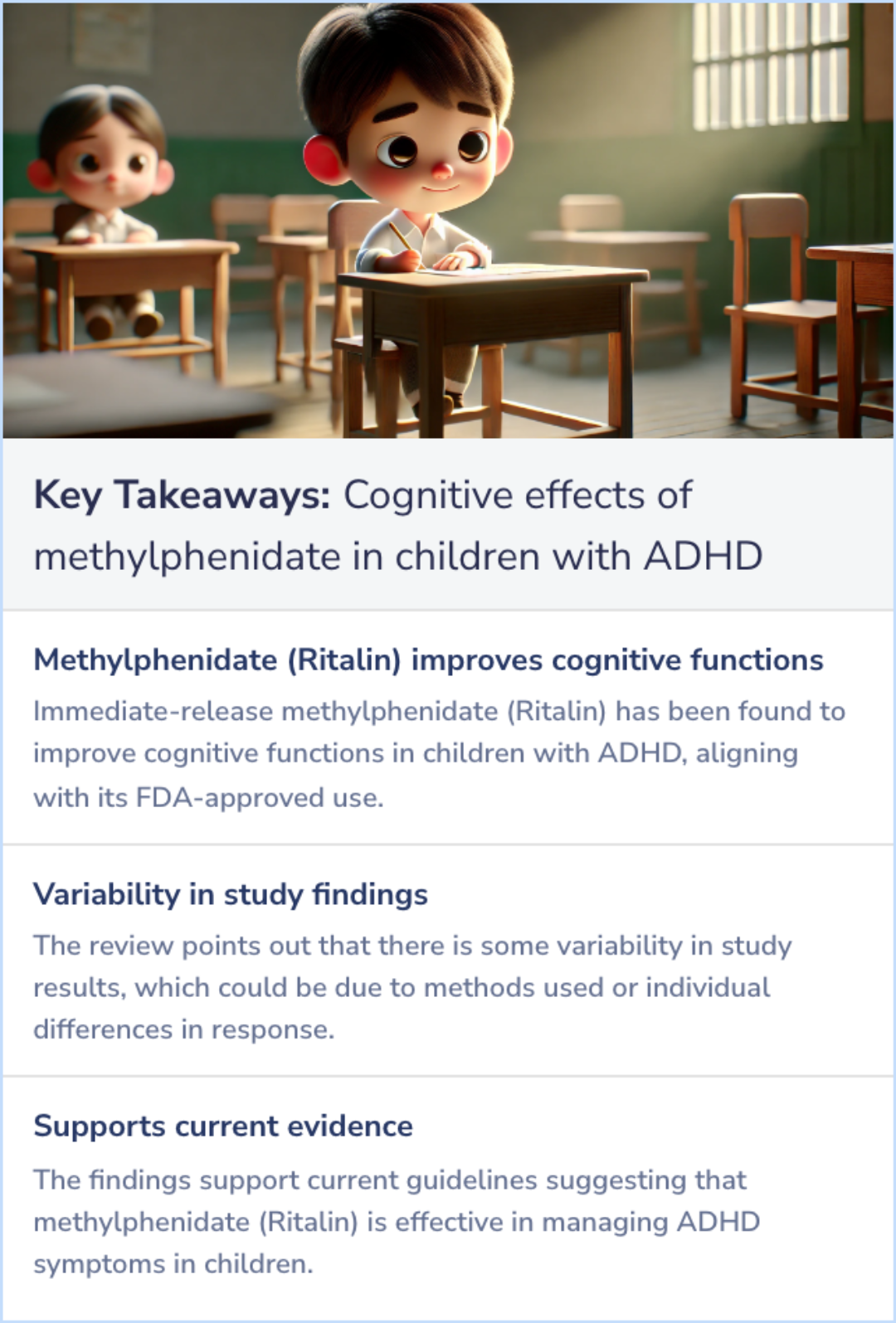 Key Takeaways: Cognitive effects of methylphenidate in children with ADHD

Methylphenidate (Ritalin) improves cognitive functions
Immediate-release methylphenidate (Ritalin) has been found to improve cognitive functions in children with ADHD, aligning with its FDA-approved use.

Variability in study findings
The review points out that there is some variability in study results, which could be due to methods used or individual differences in response.

Supports current evidence
The findings support current guidelines suggesting that methylphenidate (Ritalin) is effective in managing ADHD symptoms in children.